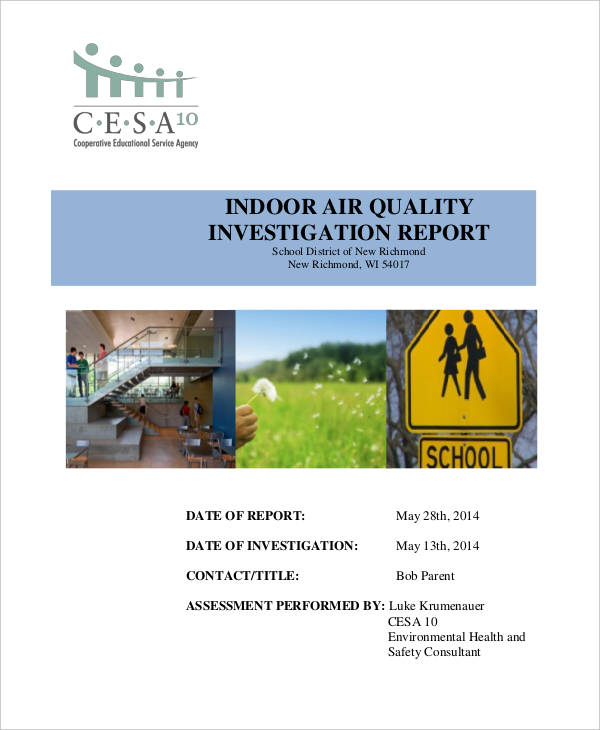 C·E·S·A 10
Cooperative Educational Service Agency

INDOOR AIR QUALITY
INVESTIGATION REPORT
School District of New Richmond
New Richmond, WI 54017

SCHOOL

DATE OF REPORT: May 28th, 2014

DATE OF INVESTIGATION: May 13th, 2014

CONTACT/TITLE: Bob Parent

ASSESSMENT PERFORMED BY: Luke Krumenauer
CESA 10
Environmental Health and Safety Consultant